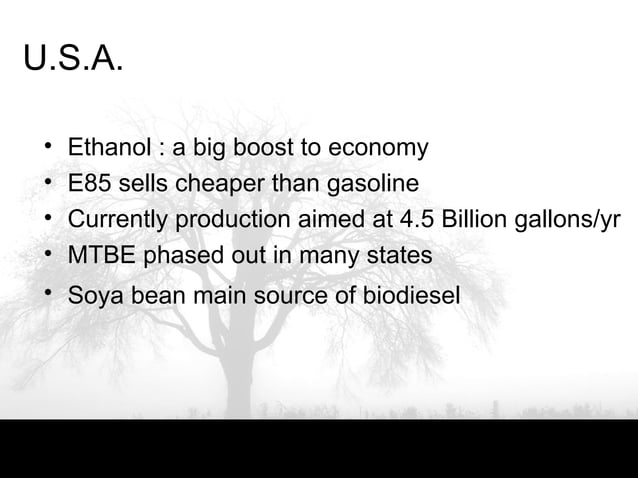 U.S.A.

• Ethanol : a big boost to economy
• E85 sells cheaper than gasoline
• Currently production aimed at 4.5 Billion gallons/yr
• MTBE phased out in many states
• Soya bean main source of biodiesel